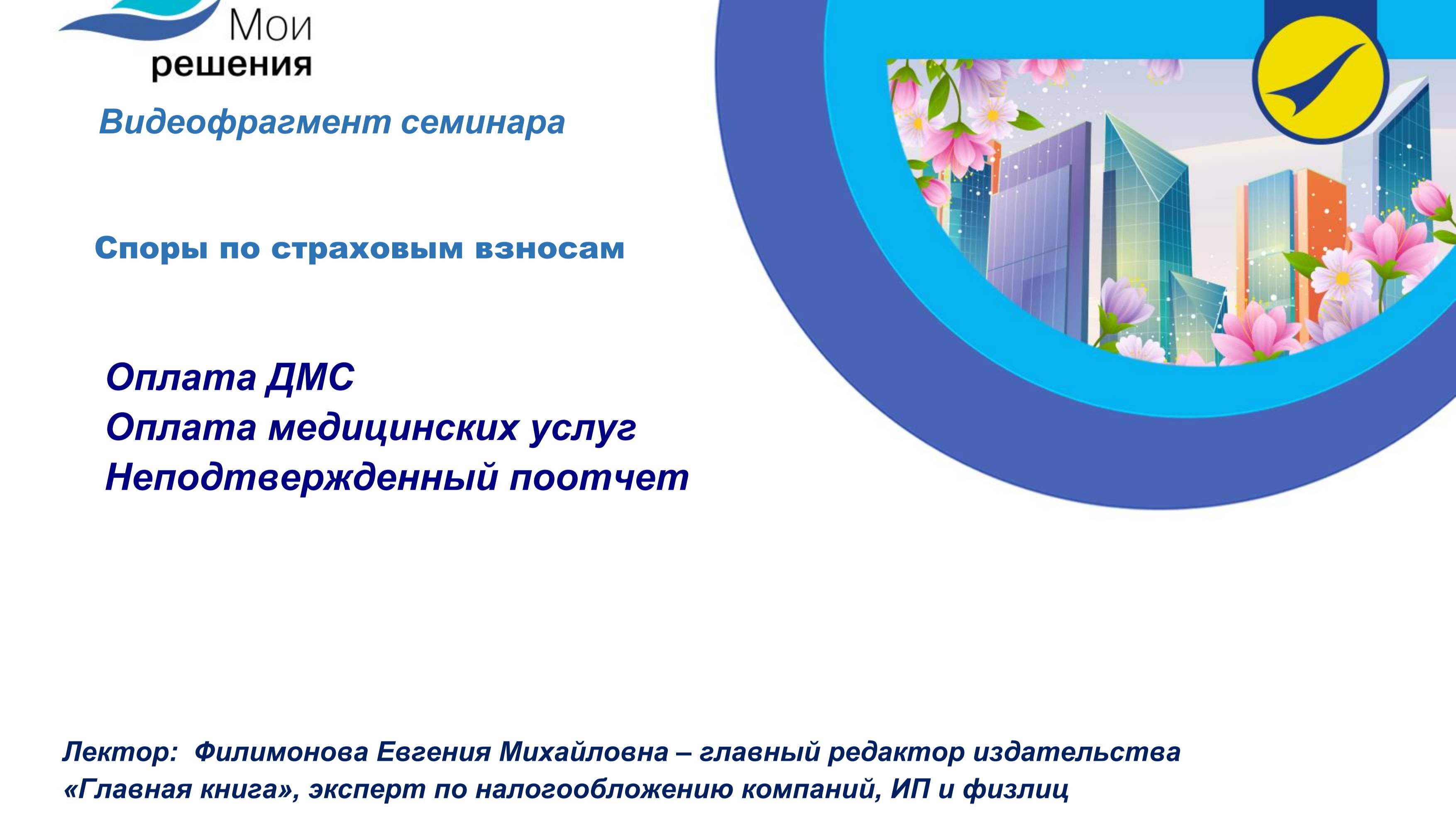 Мои
решения

Видеофрагмент семинара

Споры по страховым взносам

Оплата ДМС
Оплата медицинских услуг
Неподтвержденный поотчет

Лектор: Филимонова Евгения Михайловна – главный редактор издательства «Главная книга», эксперт по налогообложению компаний, ИП и физлиц